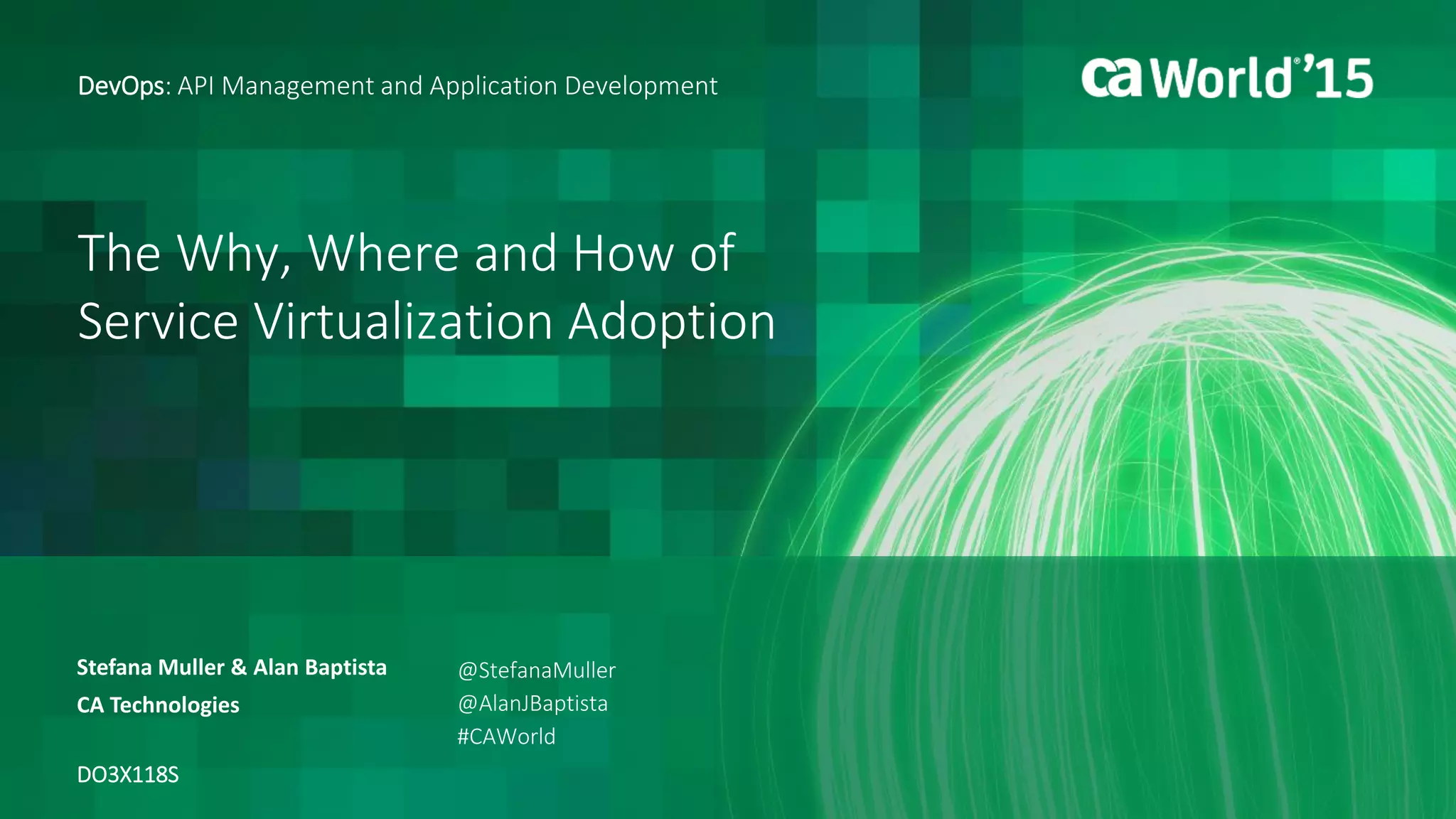 DevOps: API Management and Application Development

ca World® '15

The Why, Where and How of Service Virtualization Adoption

Stefana Muller & Alan Baptista

CA Technologies

DO3X118S

@StefanaMuller

@AlanJBaptista

#CAWorld